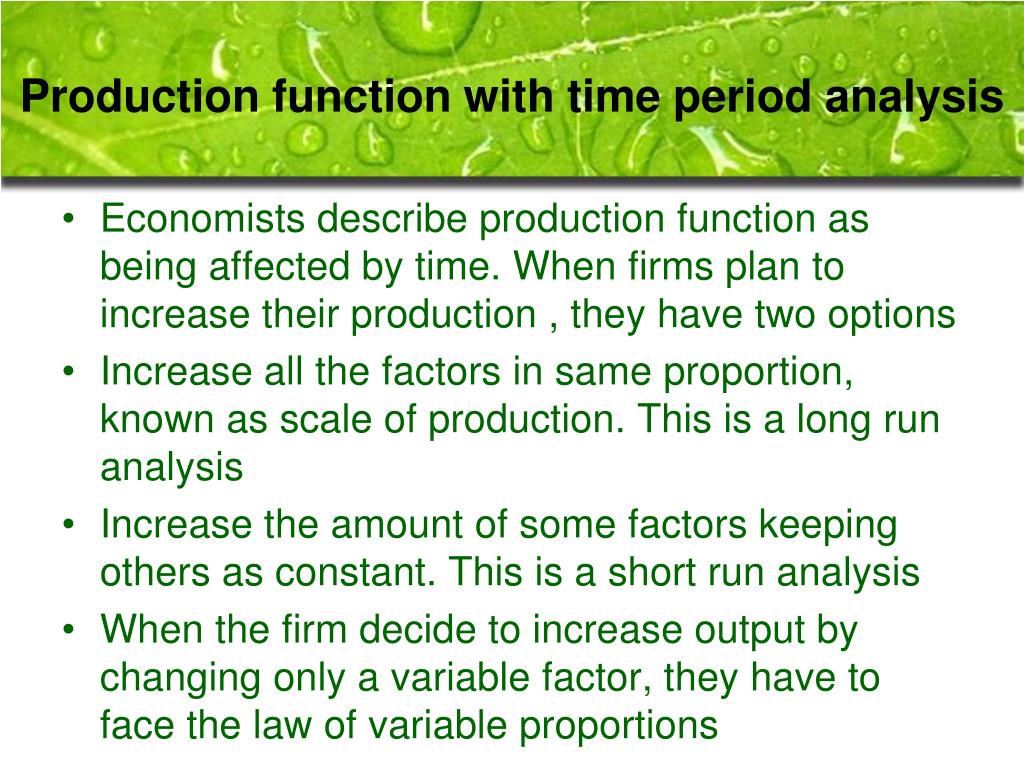 Production function with time period analysis

• Economists describe production function as being affected by time. When firms plan to increase their production , they have two options

• Increase all the factors in same proportion, known as scale of production. This is a long run analysis

• Increase the amount of some factors keeping others as constant. This is a short run analysis

• When the firm decide to increase output by changing only a variable factor, they have to face the law of variable proportions